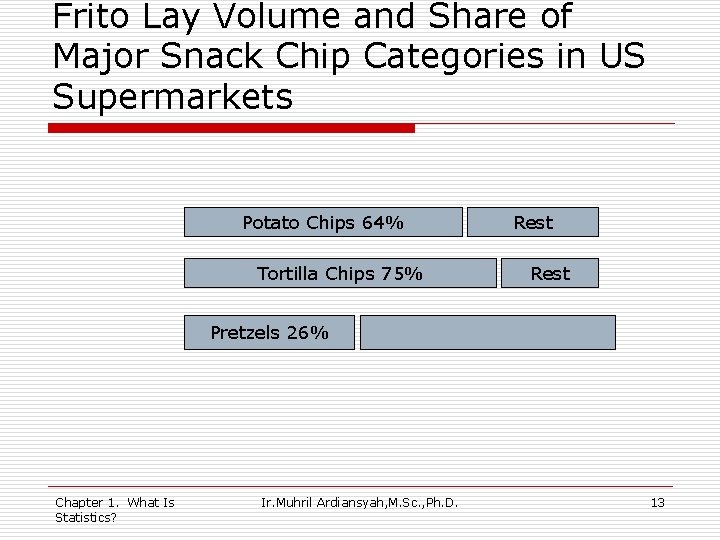 Frito Lay Volume and Share of Major Snack Chip Categories in US Supermarkets

Potato Chips 64%

Rest

Tortilla Chips 75%

Rest

Pretzels 26%

Chapter 1. What Is Statistics?

Ir.Muhril Ardiansyah,M.Sc.,Ph.D.

13